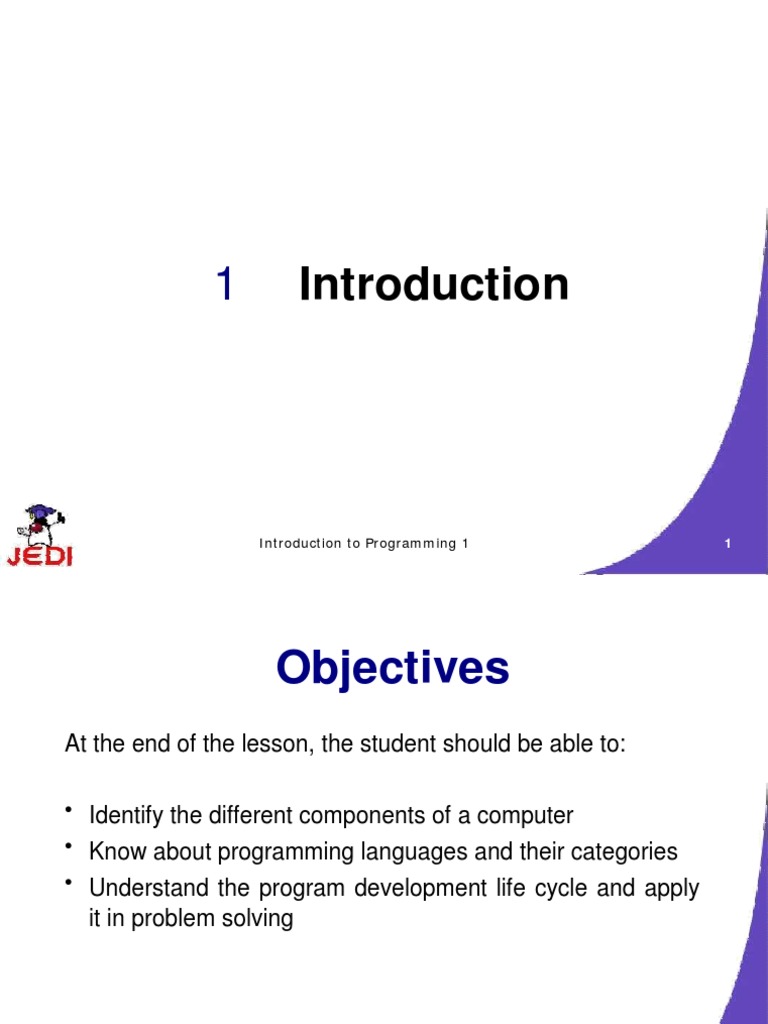 1 Introduction

JEDI

Introduction to Programming 1

1

Objectives

At the end of the lesson, the student should be able to:

• Identify the different components of a computer
• Know about programming languages and their categories
• Understand the program development life cycle and apply it in problem solving